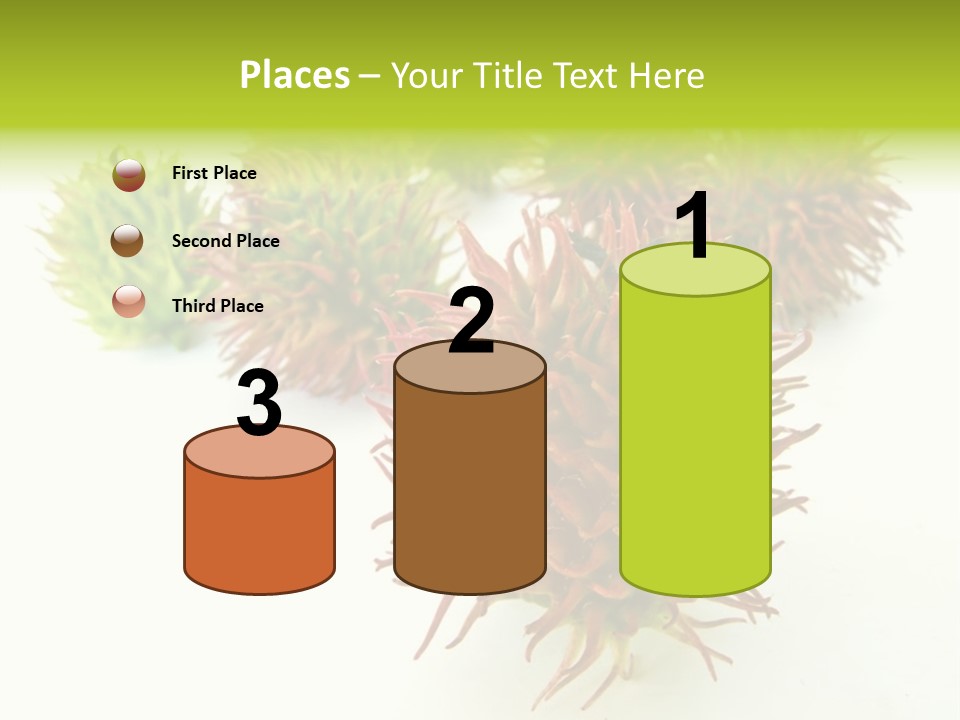 Places – Your Title Text Here

First Place

Second Place

Third Place

3

2

1